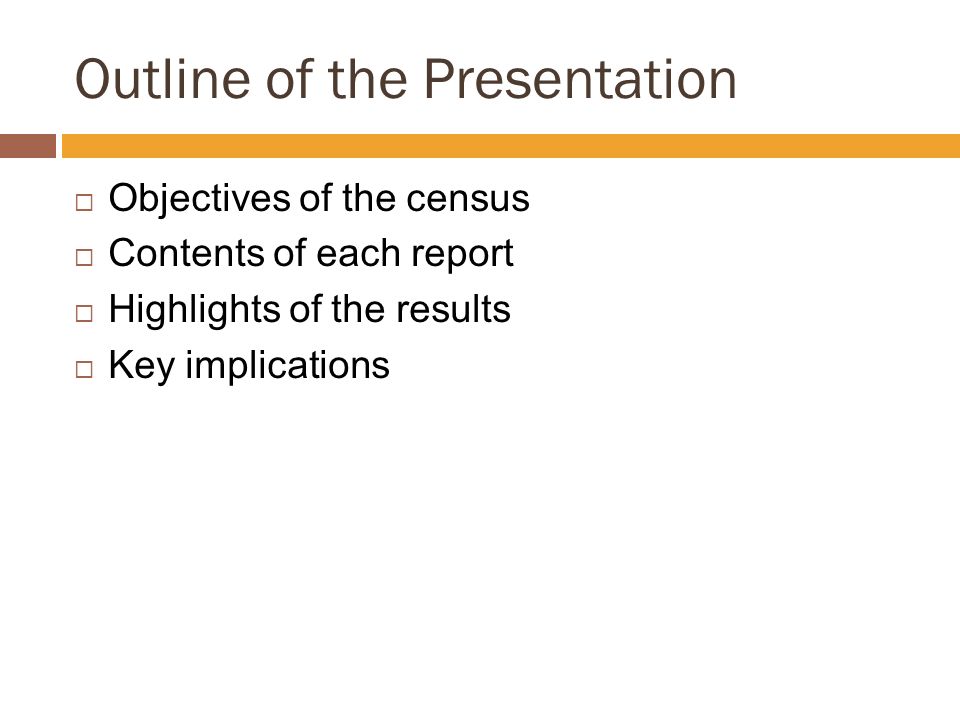 Outline of the Presentation

□ Objectives of the census
□ Contents of each report
□ Highlights of the results
□ Key implications